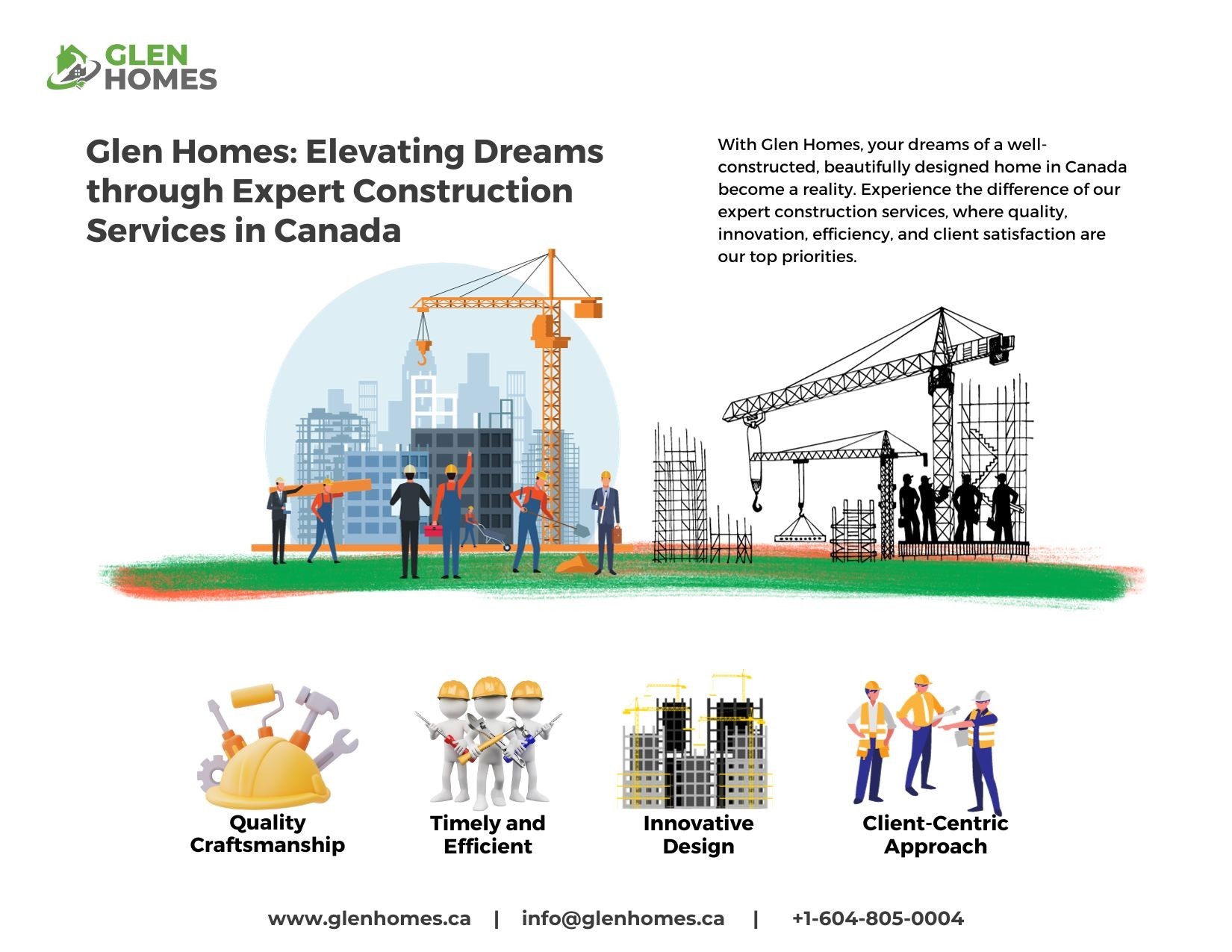 GLEN HOMES

Glen Homes: Elevating Dreams through Expert Construction Services in Canada

With Glen Homes, your dreams of a well-constructed, beautifully designed home in Canada become a reality. Experience the difference of our expert construction services, where quality, innovation, efficiency, and client satisfaction are our top priorities.

Quality Craftsmanship

Timely and Efficient

Innovative Design

Client-Centric Approach

www.glenhomes.ca | info@glenhomes.ca | +1-604-805-0004